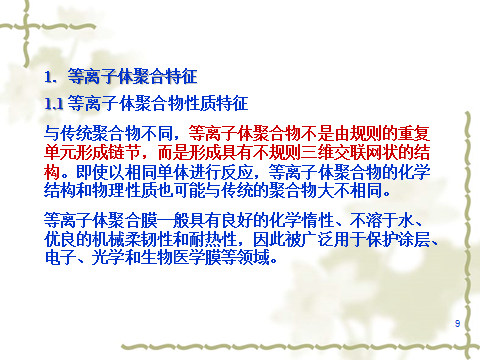 1. 等离子体聚合特征

1.1 等离子体聚合物性质特征

与传统聚合物不同，等离子体聚合物不是由规则的重复单元形成链节，而是形成具有不规则三维交联网状的结构。即使以相同单体进行反应，等离子体聚合物的化学结构和物理性质也可能与传统的聚合物大不相同。

等离子体聚合膜一般具有良好的化学惰性、不溶于水、优良的机械柔韧性和耐热性，因此被广泛用于保护涂层、电子、光学和生物医学膜等领域。

9